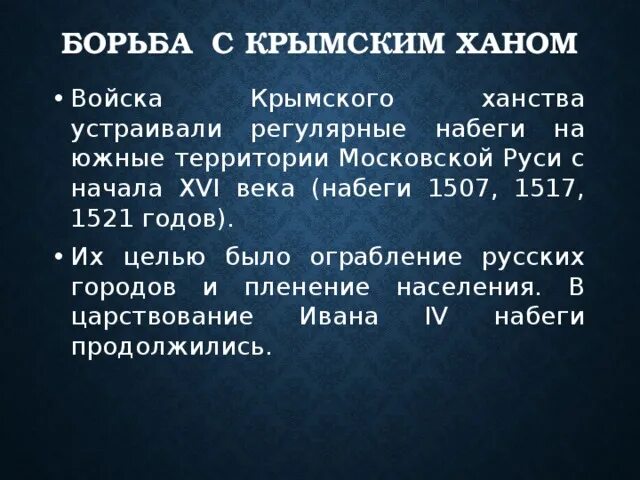 БОРЬБА С КРЫМСКИМ ХАНОМ

• Войска Крымского ханства устраивали регулярные набеги на южные территории Московской Руси с начала XVI века (набеги 1507, 1517, 1521 годов).

• Их целью было ограбление русских городов и пленение населения. В царствование Ивана IV набеги продолжились.